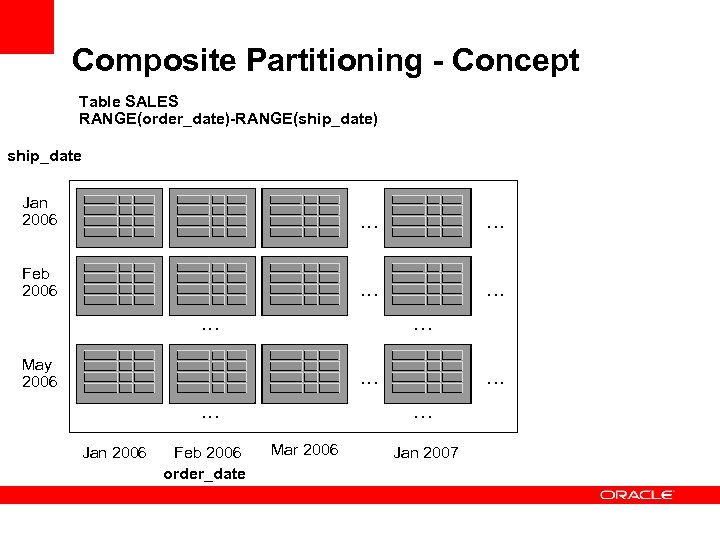 Composite Partitioning - Concept

Table SALES
RANGE(order_date)-RANGE(ship_date)

ship_date

Jan 2006

…

…

Feb 2006

…

…

…

…

May 2006

…

…

…

…

Jan 2006
Feb 2006
Mar 2006
Jan 2007

order_date

ORACLE